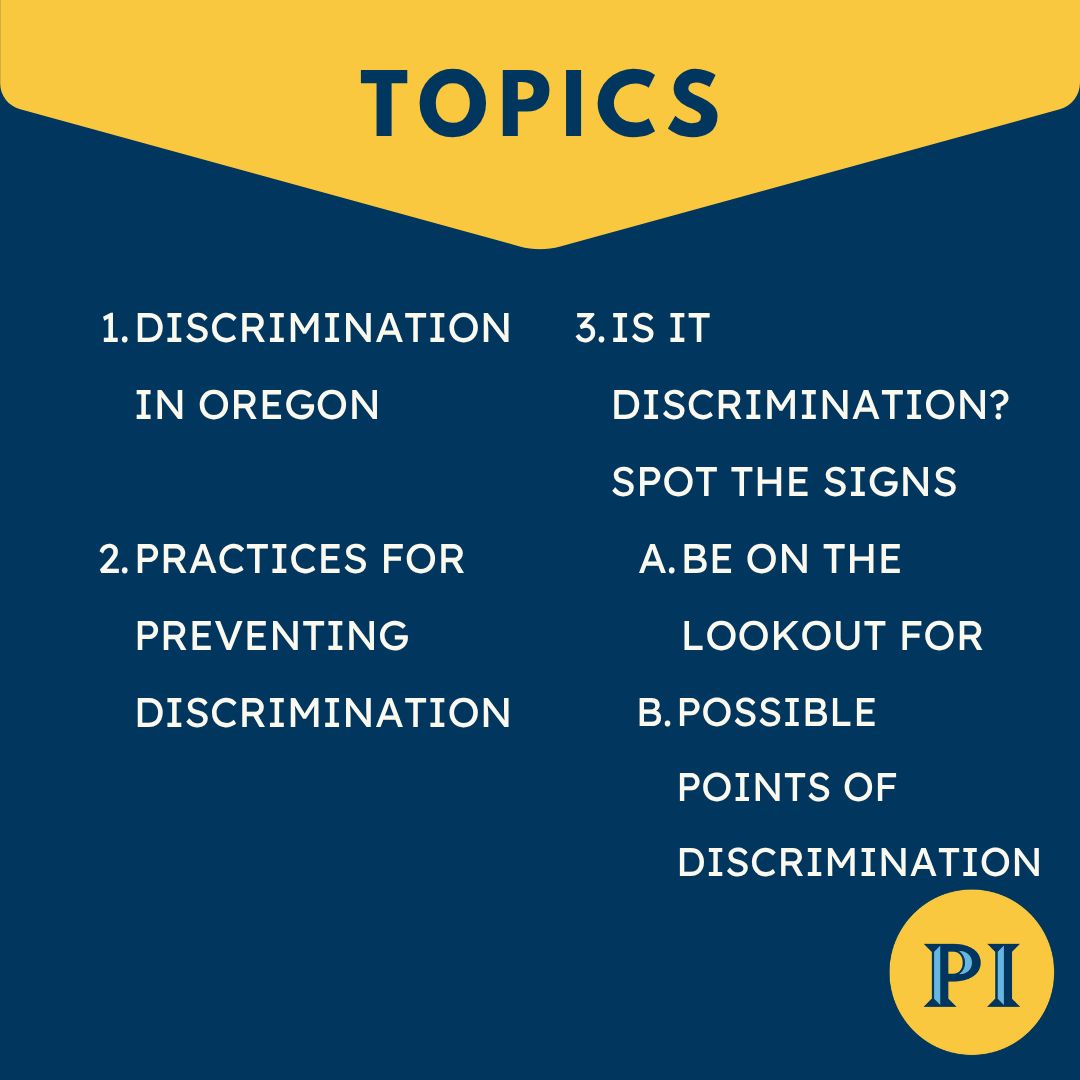 TOPICS

1. DISCRIMINATION IN OREGON

2. PRACTICES FOR PREVENTING DISCRIMINATION

3. IS IT DISCRIMINATION? SPOT THE SIGNS
A. BE ON THE LOOKOUT FOR
B. POSSIBLE POINTS OF DISCRIMINATION

PI